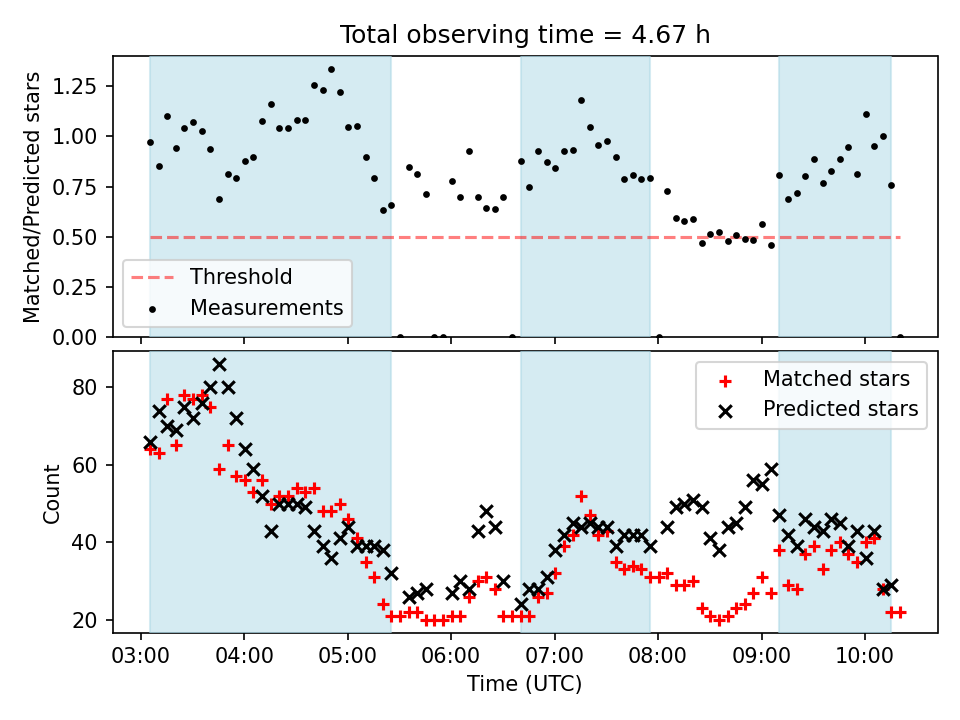 Total observing time = 4.67 h

Matched/Predicted stars

1.25
1.00
0.75
0.50
0.25
0.00

Threshold
Measurements

Count

80
60
40
20

Matched stars
Predicted stars

03:00 04:00 05:00 06:00 07:00 08:00 09:00 10:00

Time (UTC)